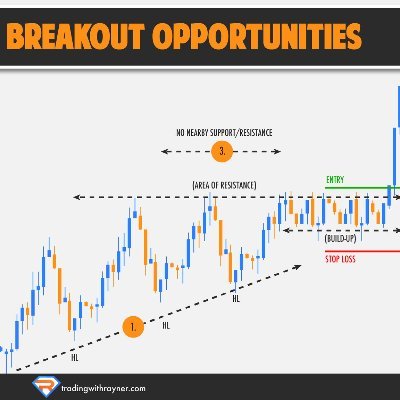 BREAKOUT OPPORTUNITIES

NO NEARBY SUPPORT/RESISTANCE

3.

(AREA OF RESISTANCE)

ENTRY

(BUILD-UP)

STOP LOSS

HL

1.

HL

HL

tradingwithrayner.com